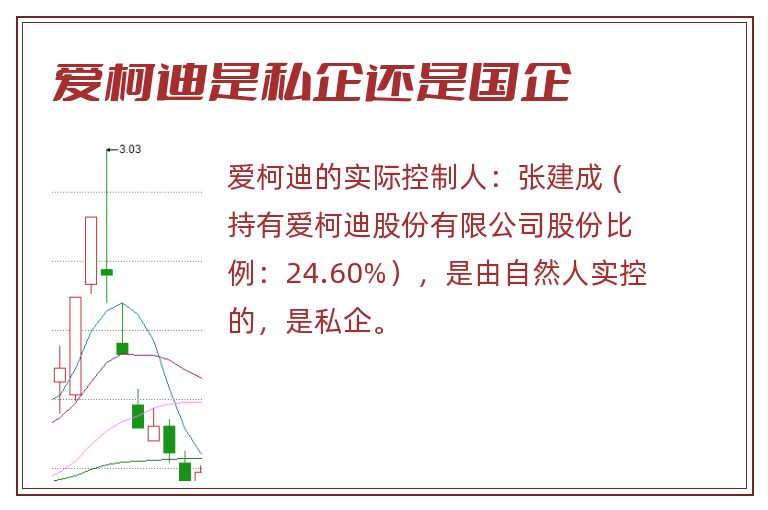 爱柯迪是私企还是国企

3.03

爱柯迪的实际控制人：张建成（持有爱柯迪股份有限公司股份比例：24.60%），是由自然人实控的，是私企。